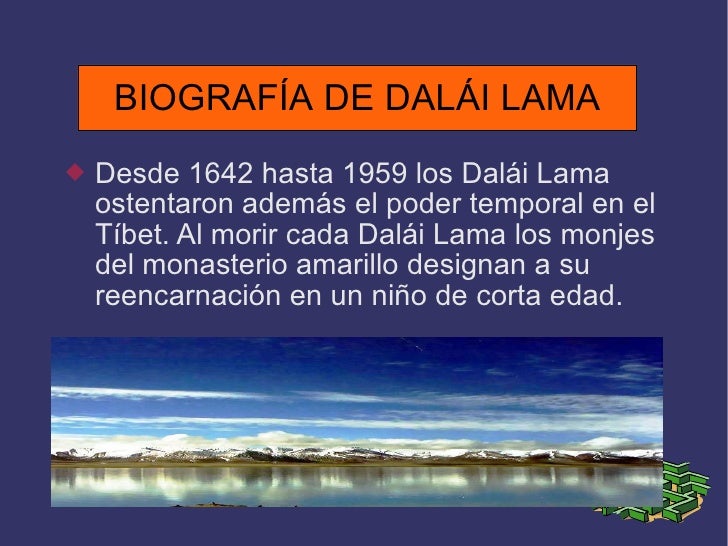 BIOGRAFÍA DE DALÁI LAMA

Desde 1642 hasta 1959 los Dalái Lama ostentaron además el poder temporal en el Tíbet. Al morir cada Dalái Lama los monjes del monasterio amarillo designan a su reencarnación en un niño de corta edad.